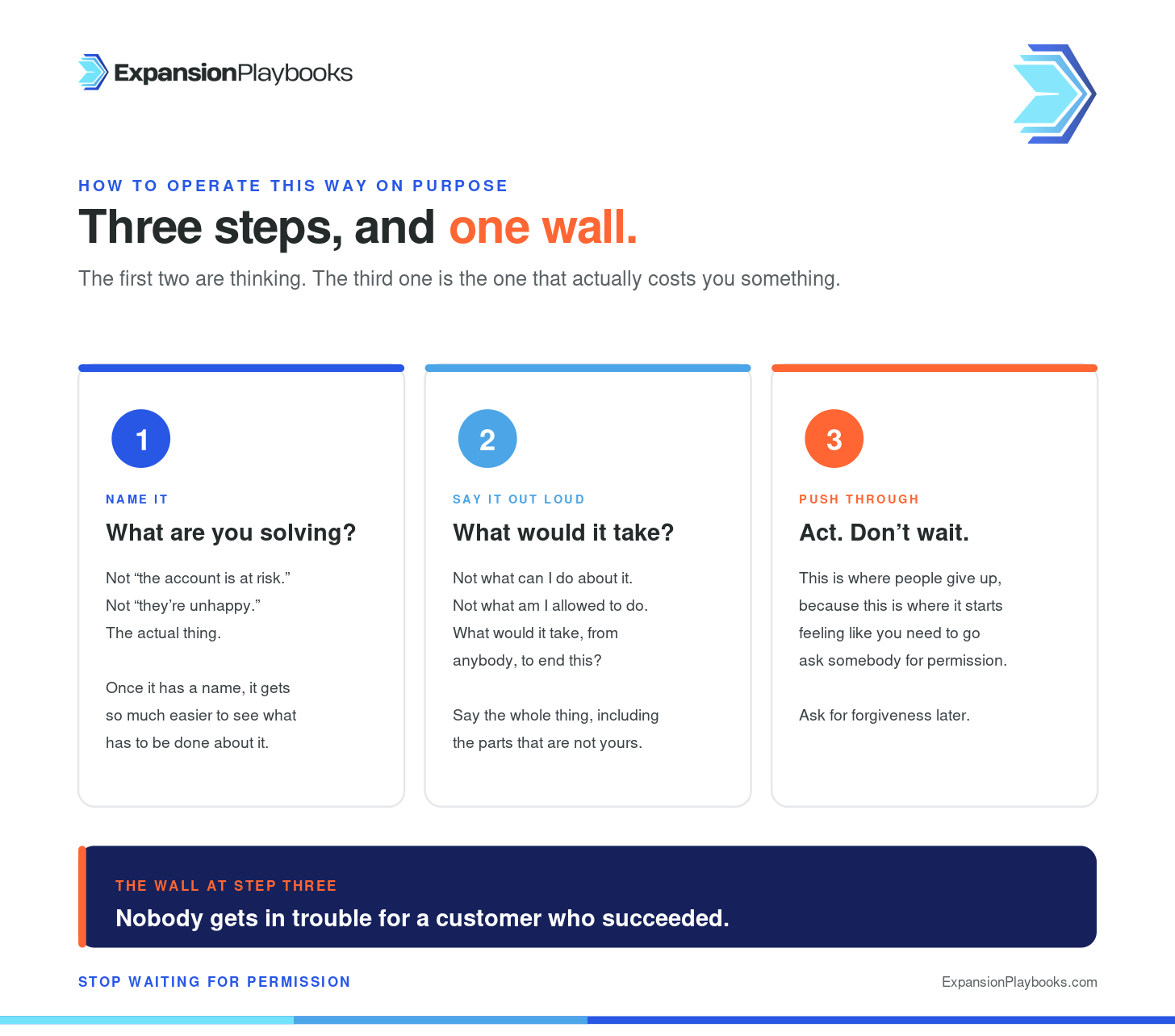 ExpansionPlaybooks

HOW TO OPERATE THIS WAY ON PURPOSE

Three steps, and one wall.

The first two are thinking. The third one is the one that actually costs you something.

1

NAME IT

What are you solving?

Not “the account is at risk.”
Not “they’re unhappy.”
The actual thing.

Once it has a name, it gets so much easier to see what has to be done about it.

2

SAY IT OUT LOUD

What would it take?

Not what can I do about it.
Not what am I allowed to do.
What would it take, from anybody, to end this?

Say the whole thing, including the parts that are not yours.

3

PUSH THROUGH

Act. Don’t wait.

This is where people give up, because this is where it starts feeling like you need to go ask somebody for permission.

Ask for forgiveness later.

THE WALL AT STEP THREE

Nobody gets in trouble for a customer who succeeded.

STOP WAITING FOR PERMISSION

ExpansionPlaybooks.com